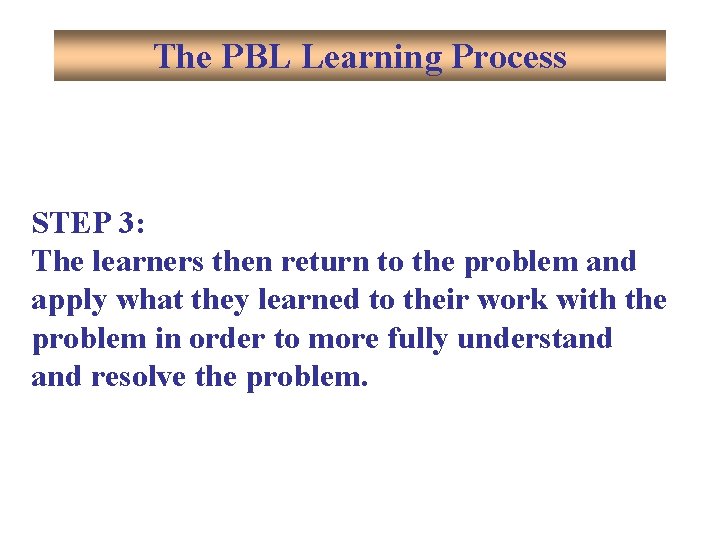 The PBL Learning Process

STEP 3:
The learners then return to the problem and apply what they learned to their work with the problem in order to more fully understand and resolve the problem.